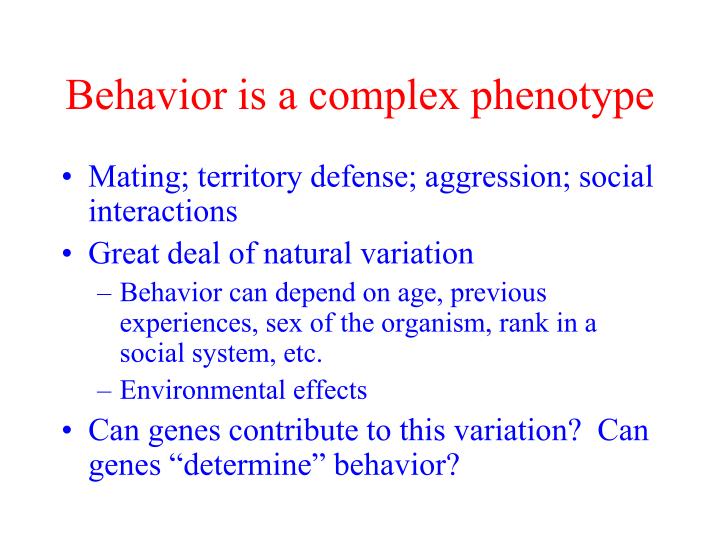 Behavior is a complex phenotype

• Mating; territory defense; aggression; social interactions
• Great deal of natural variation
– Behavior can depend on age, previous experiences, sex of the organism, rank in a social system, etc.
– Environmental effects
• Can genes contribute to this variation? Can genes “determine” behavior?